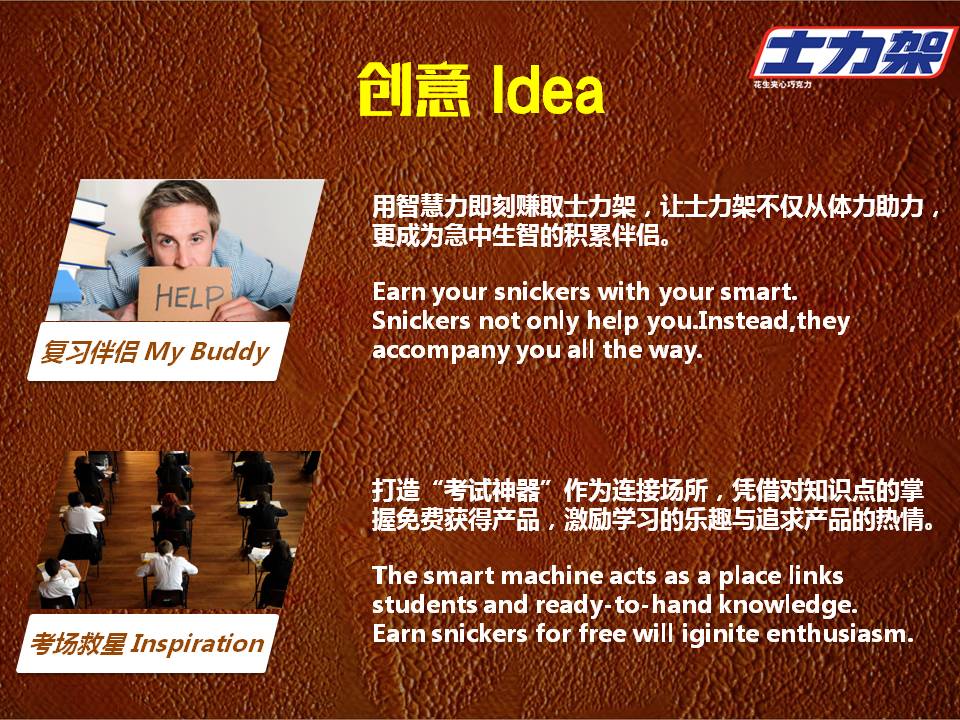 士力架
花生夹心巧克力

创意 Idea

HELP

复习伴侣 My Buddy

用智慧力即刻赚取士力架，让士力架不仅从体力助力，更成为急中生智的积累伴侣。

Earn your snickers with your smart. Snickers not only help you.Instead,they accompany you all the way.

考场救星 Inspiration

打造“考试神器”作为连接场所，凭借对知识点的掌握免费获得产品，激励学习的乐趣与追求产品的热情。

The smart machine acts as a place links students and ready-to-hand knowledge. Earn snickers for free will iginite enthusiasm.